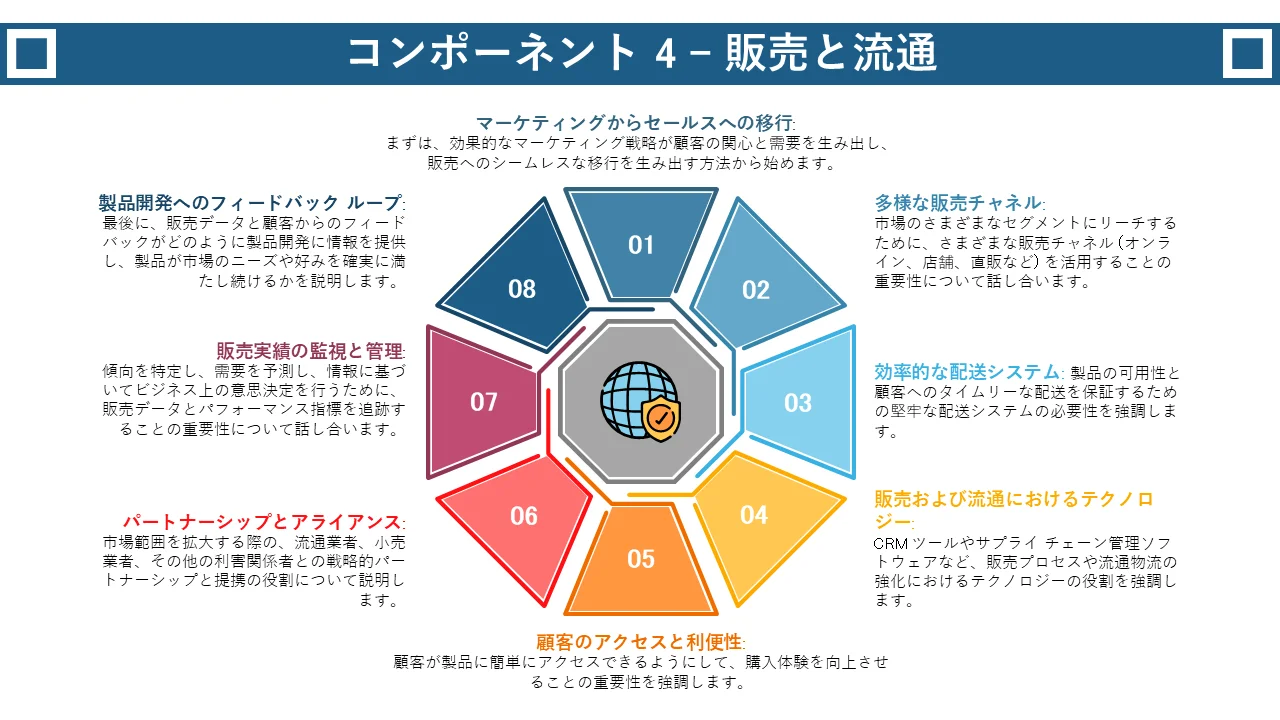 コンポーネント 4 – 販売と流通

マーケティングからセールスへの移行:
まずは、効果的なマーケティング戦略が顧客の関心と需要を生み出し、販売へのシームレスな移行を生み出す方法から始めます。

多様な販売チャネル:
市場のさまざまなセグメントにリーチするために、さまざまな販売チャネル (オンライン、店舗、直販など) を活用することの重要性について話し合います。

効率的な配送システム: 製品の可用性と顧客へのタイムリーな配送を保証するための堅牢な配送システムの必要性を強調します。

販売および流通におけるテクノロジー:
CRM ツールやサプライ チェーン管理ソフトウェアなど、販売プロセスや流通物流の強化におけるテクノロジーの役割を強調します。

顧客のアクセスと利便性:
顧客が製品に簡単にアクセスできるようにして、購入体験を向上させることの重要性を強調します。

パートナーシップとアライアンス:
市場範囲を拡大する際の、流通業者、小売業者、その他の利害関係者との戦略的パートナーシップと提携の役割について説明します。

販売実績の監視と管理:
傾向を特定し、需要を予測し、情報に基づいてビジネス上の意思決定を行うために、販売データとパフォーマンス指標を追跡することの重要性について話し合います。

製品開発へのフィードバック ループ:
最後に、販売データと顧客からのフィードバックがどのように製品開発に情報を提供し、製品が市場のニーズや好みを確実に満たし続けるかを説明します。

01
02
03
04
05
06
07
08